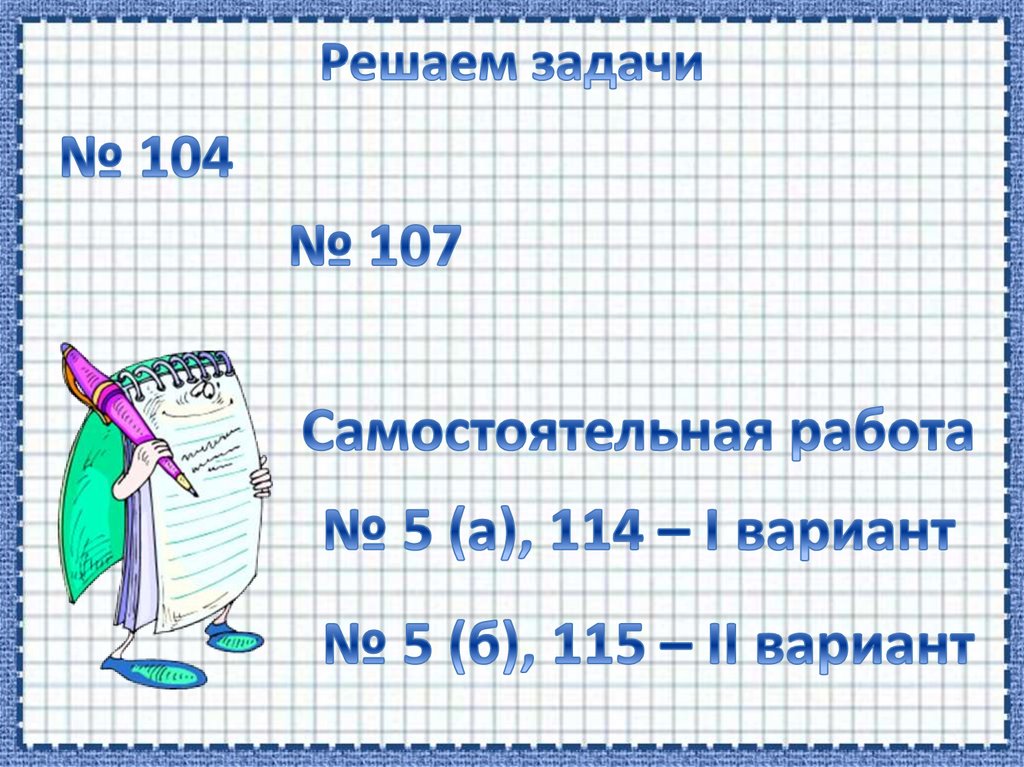 Решаем задачи

№ 104

№ 107

Самостоятельная работа

№ 5 (а), 114 – I вариант

№ 5 (б), 115 – II вариант